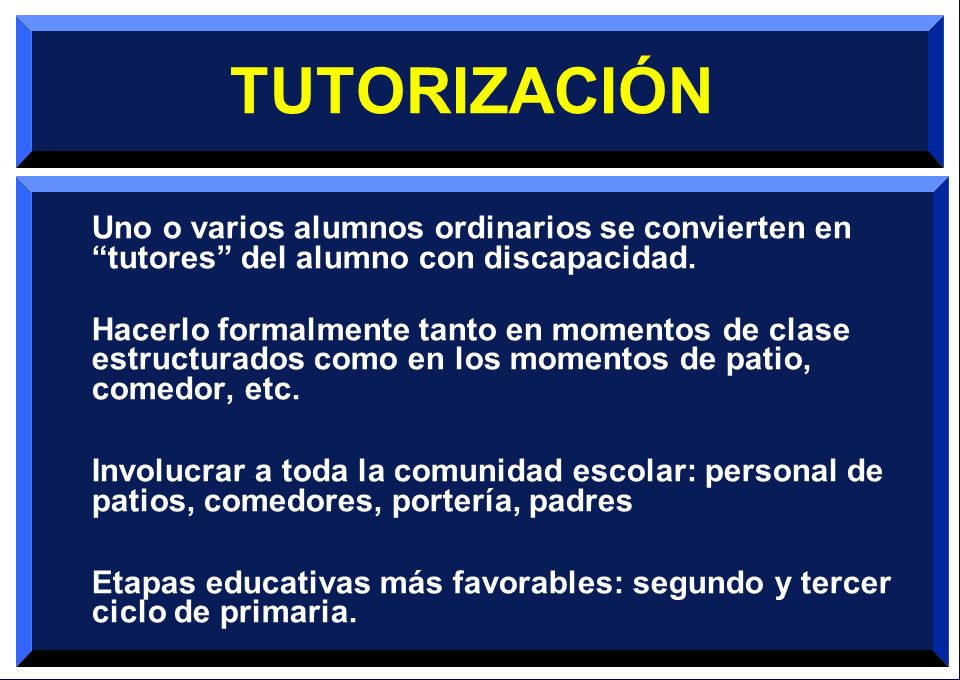 TUTORIZACIÓN

Uno o varios alumnos ordinarios se convierten en “tutores” del alumno con discapacidad.

Hacerlo formalmente tanto en momentos de clase estructurados como en los momentos de patio, comedor, etc.

Involucrar a toda la comunidad escolar: personal de patios, comedores, portería, padres

Etapas educativas más favorables: segundo y tercer ciclo de primaria.